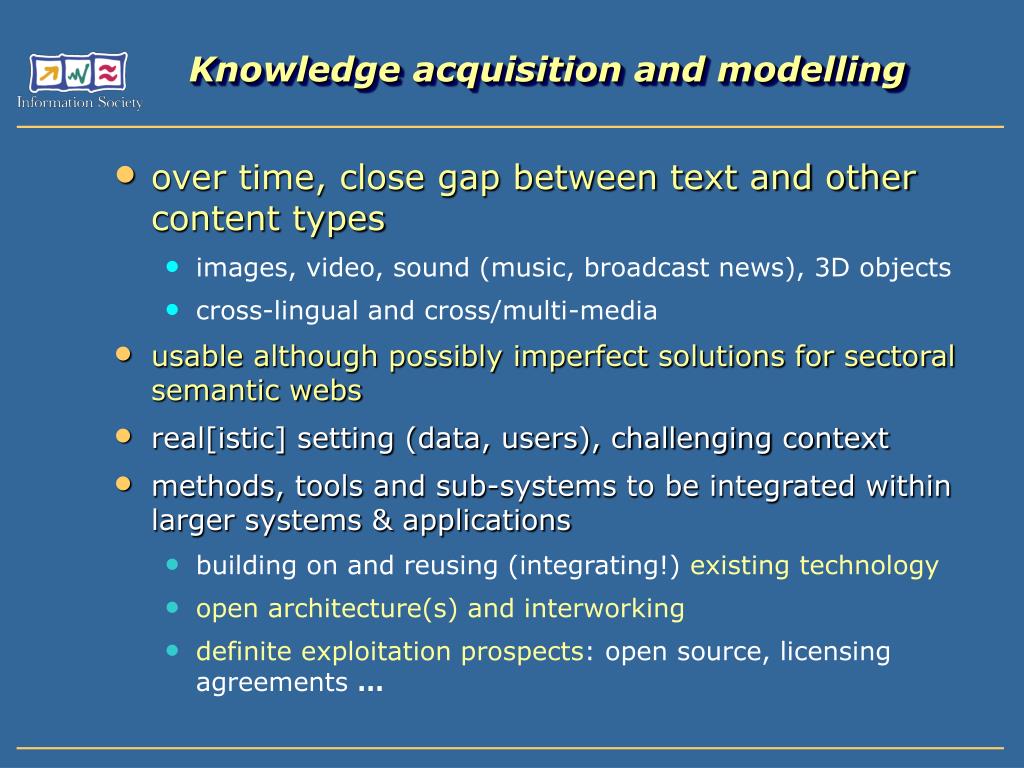 Information Society

Knowledge acquisition and modelling

- over time, close gap between text and other content types
  - images, video, sound (music, broadcast news), 3D objects
  - cross-lingual and cross/multi-media
- usable although possibly imperfect solutions for sectoral semantic webs
- real[istic] setting (data, users), challenging context
- methods, tools and sub-systems to be integrated within larger systems & applications
  - building on and reusing (integrating!) existing technology
  - open architecture(s) and interworking
  - definite exploitation prospects: open source, licensing agreements ...